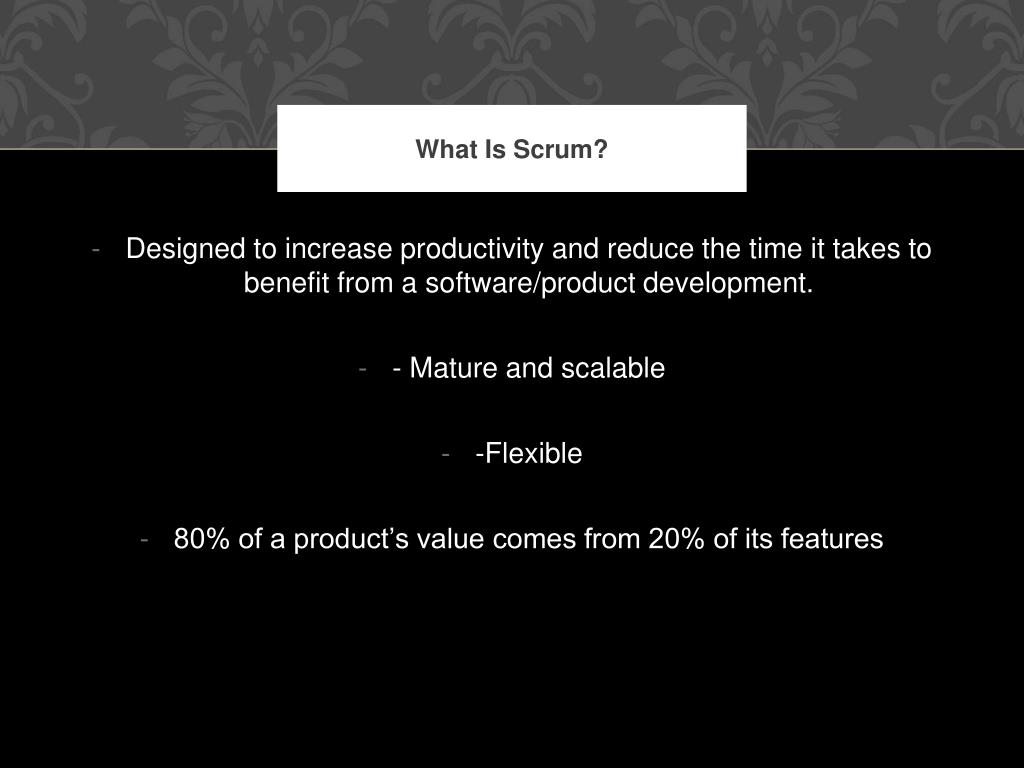 What Is Scrum?

- Designed to increase productivity and reduce the time it takes to benefit from a software/product development.

- - Mature and scalable

- -Flexible

- 80% of a product’s value comes from 20% of its features